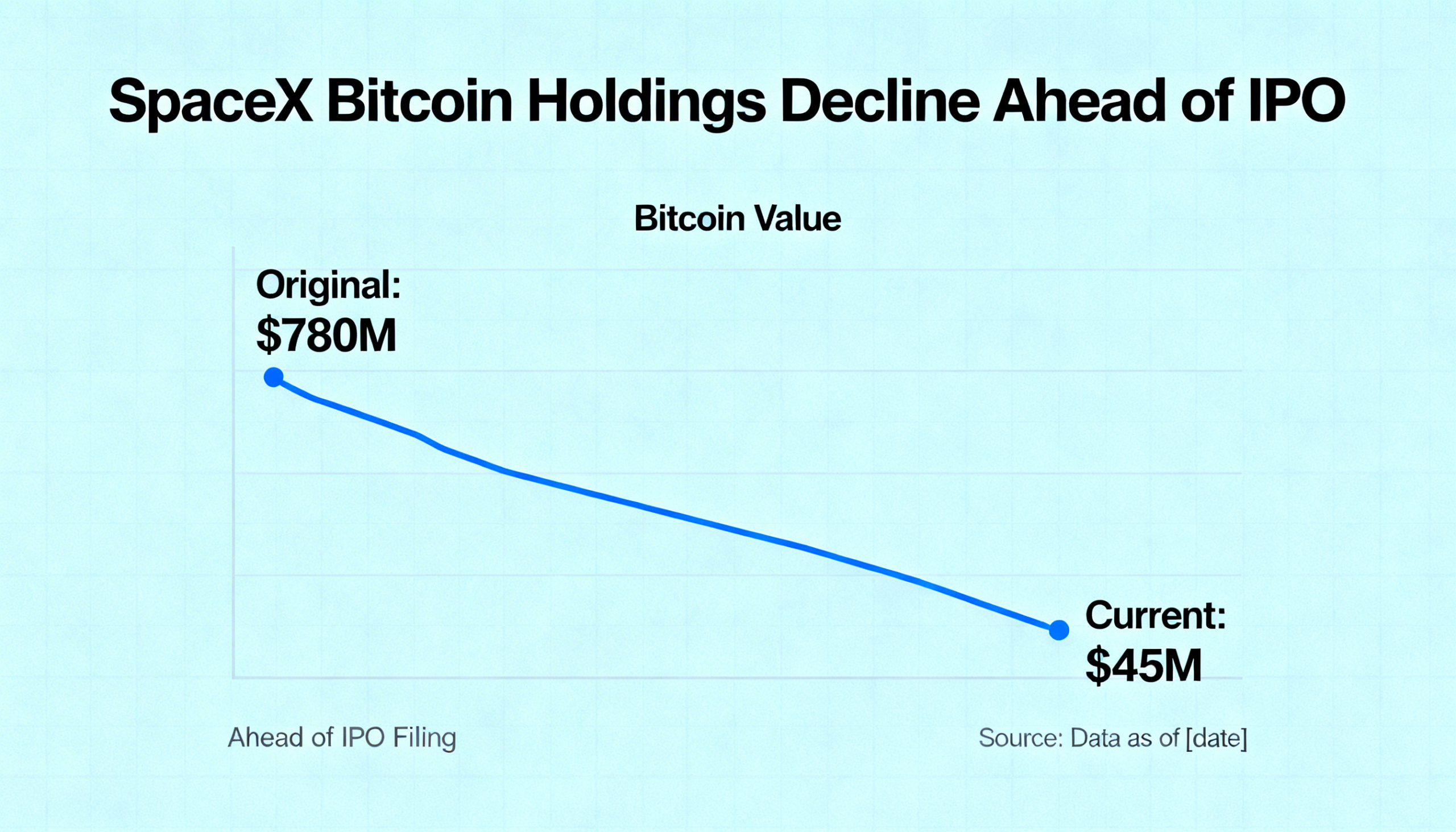 SpaceX Bitcoin Holdings Decline Ahead of IPO

Bitcoin Value

Original:
$780M

Current:
$45M

Ahead of IPO Filing

Source: Data as of [date]